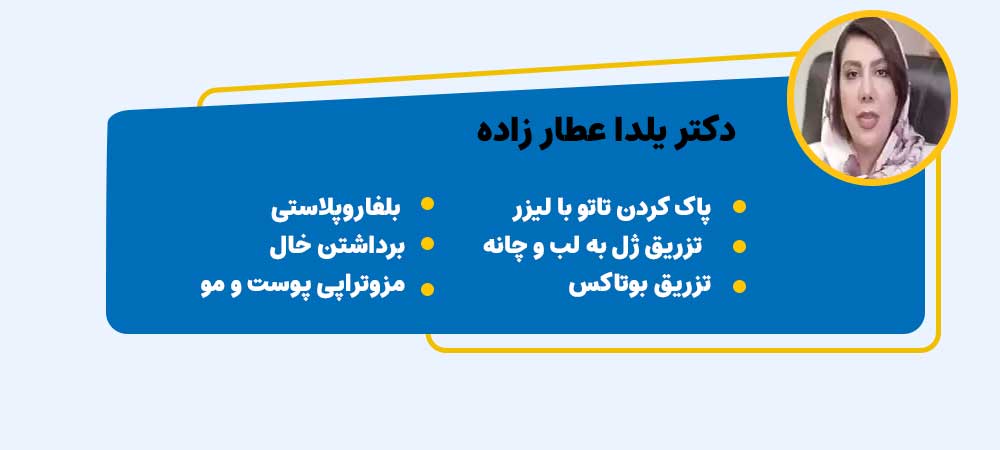 دکتر یلدا عطار زاده

• پاک کردن تاتو با لیزر
• تزریق ژل به لب و چانه
• تزریق بوتاکس

• بلفاروپلاستی
• برداشتن خال
• مزوتراپی پوست و مو